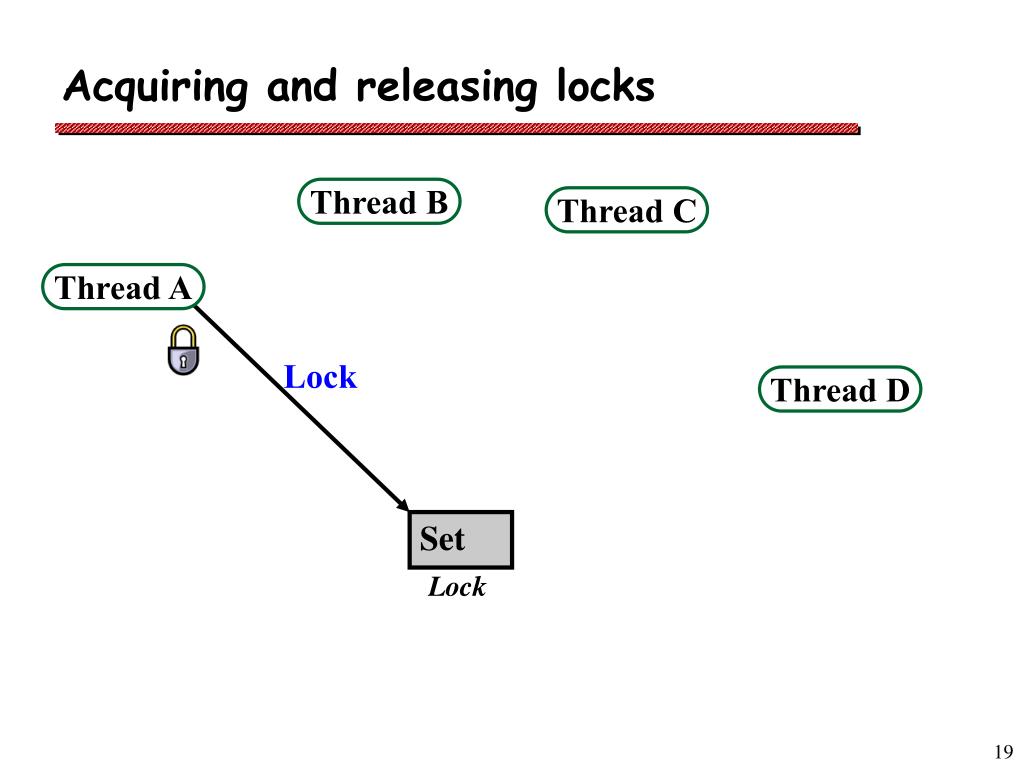 Acquiring and releasing locks

Thread B

Thread C

Thread A

Lock

Thread D

Set

Lock

19